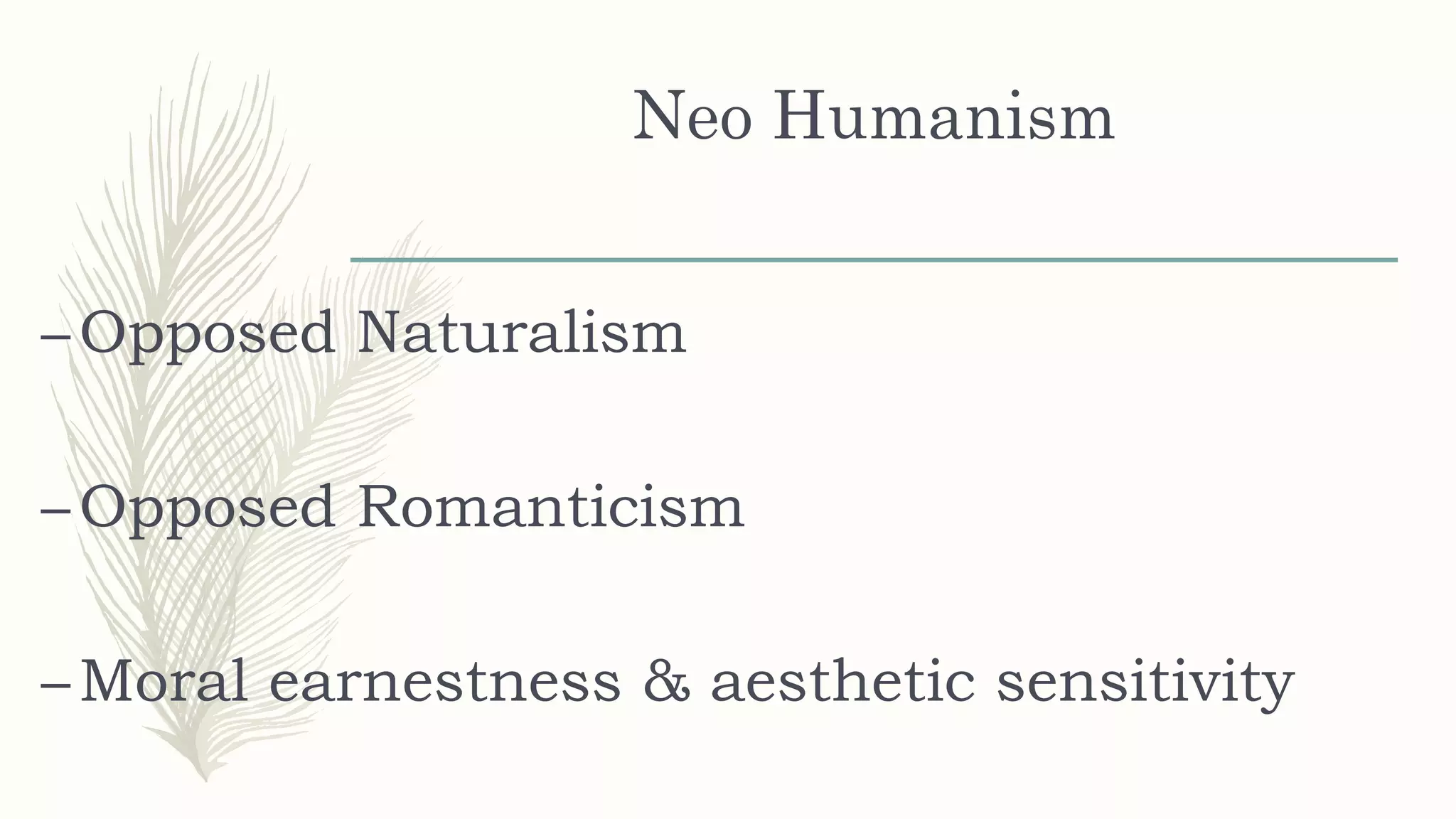 Neo Humanism

– Opposed Naturalism

– Opposed Romanticism

– Moral earnestness & aesthetic sensitivity